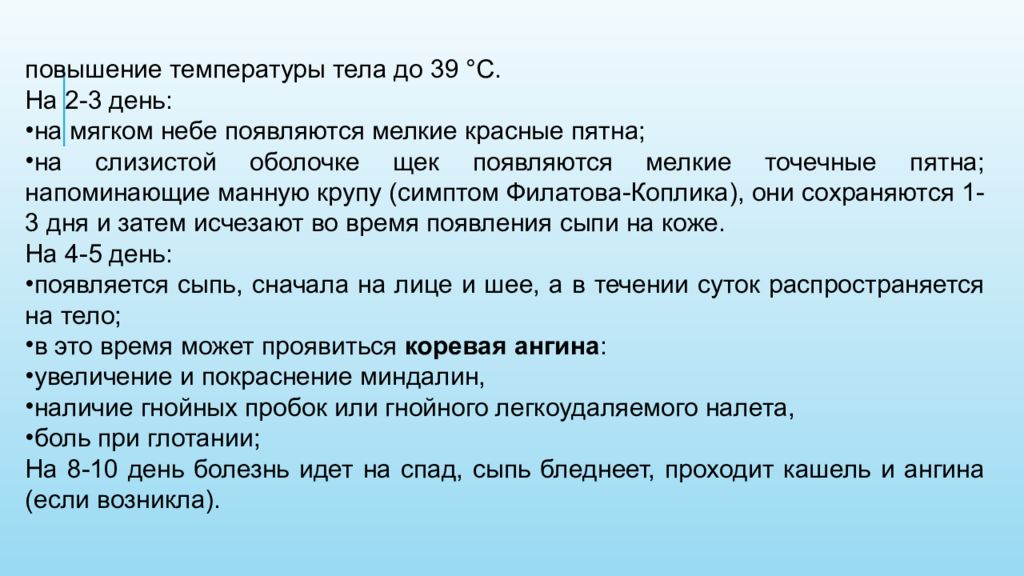 повышение температуры тела до 39 °С.
На 2-3 день:
•на мягком небе появляются мелкие красные пятна;
•на слизистой оболочке щек появляются мелкие точечные пятна; напоминающие манную крупу (симптом Филатова-Коплика), они сохраняются 1-3 дня и затем исчезают во время появления сыпи на коже.
На 4-5 день:
•появляется сыпь, сначала на лице и шее, а в течении суток распространяется на тело;
•в это время может проявиться **коревая ангина**:
•увеличение и покраснение миндалин,
•наличие гнойных пробок или гнойного легкоудаляемого налета,
•боль при глотании;
На 8-10 день болезнь идет на спад, сыпь бледнеет, проходит кашель и ангина (если возникла).